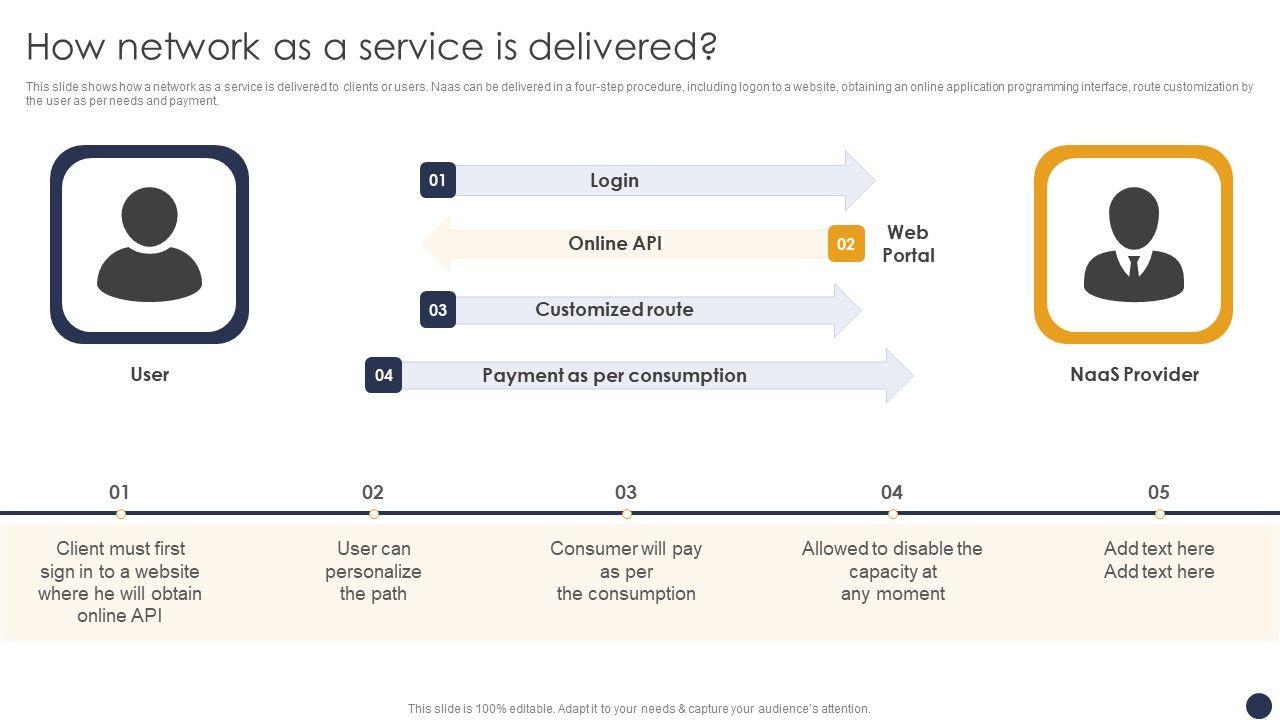 How network as a service is delivered?

This slide shows how a network as a service is delivered to clients or users. Naas can be delivered in a four-step procedure, including logon to a website, obtaining an online application programming interface, route customization by the user as per needs and payment.

User

01 Login

Online API 02

Web Portal

03 Customized route

04 Payment as per consumption

NaaS Provider

01

Client must first sign in to a website where he will obtain online API

02

User can personalize the path

03

Consumer will pay as per the consumption

04

Allowed to disable the capacity at any moment

05

Add text here Add text here

This slide is 100% editable. Adapt it to your needs & capture your audience's attention.